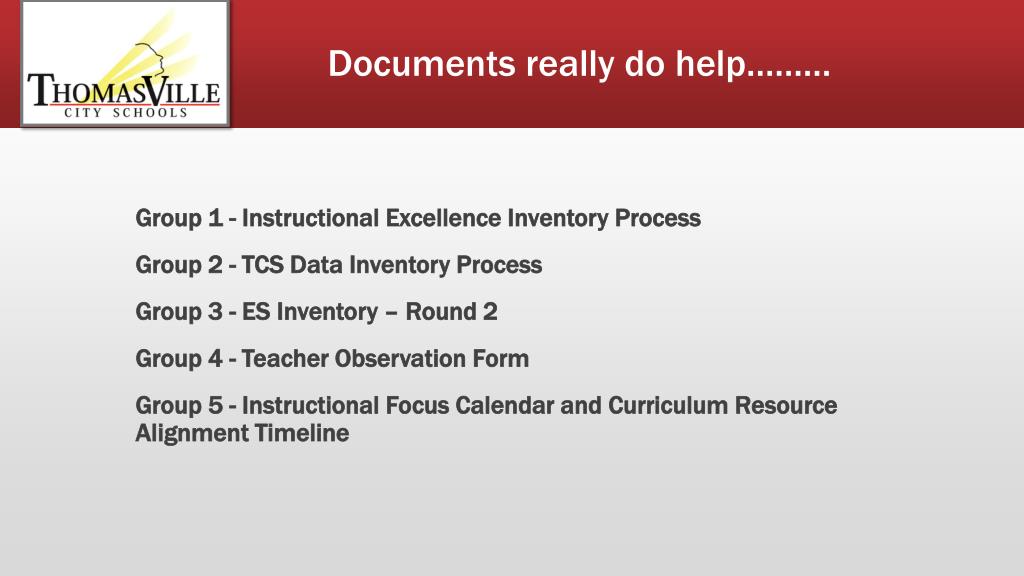 THOMASVILLE
CITY SCHOOLS

Documents really do help………

Group 1 - Instructional Excellence Inventory Process

Group 2 - TCS Data Inventory Process

Group 3 - ES Inventory – Round 2

Group 4 - Teacher Observation Form

Group 5 - Instructional Focus Calendar and Curriculum Resource Alignment Timeline